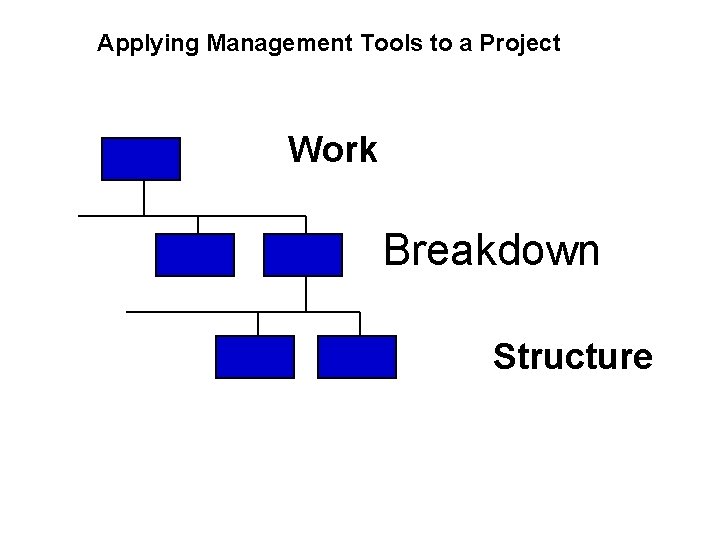 Applying Management Tools to a Project

Work

Breakdown

Structure